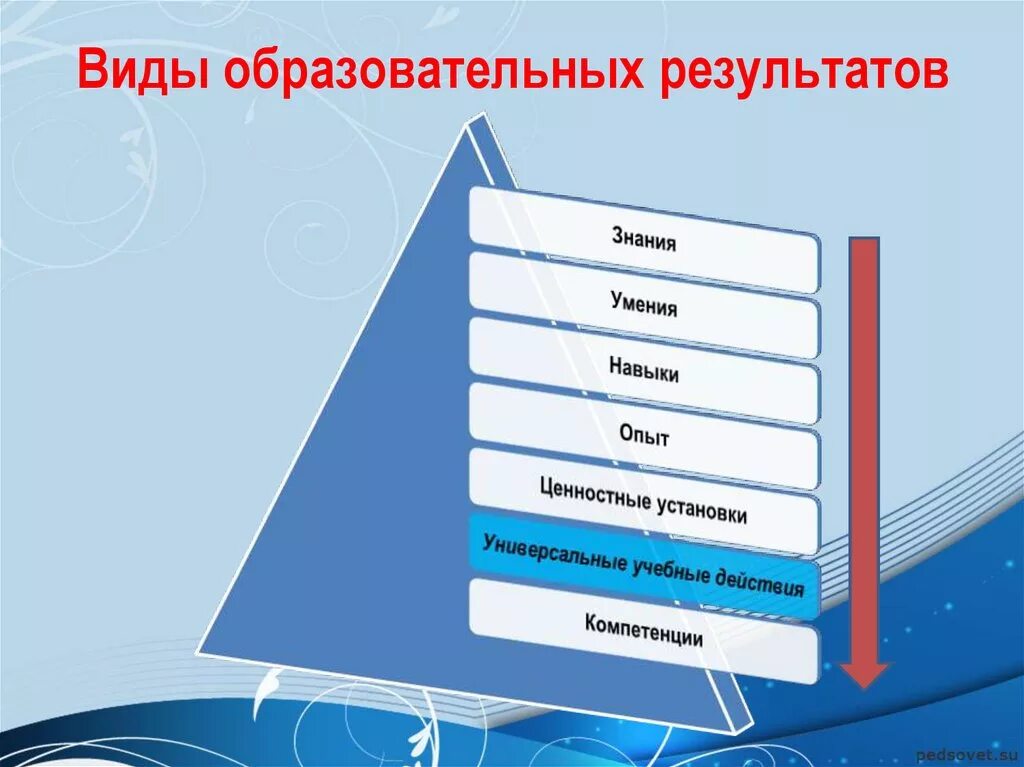 Виды образовательных результатов

Знания

Умения

Навыки

Опыт

Ценностные установки

Универсальные учебные действия

Компетенции

pedsovet.su